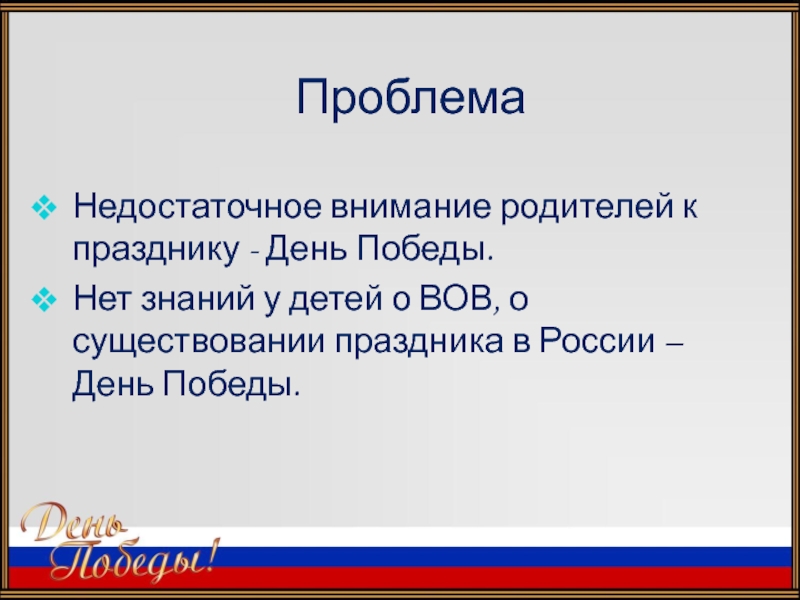 Проблема

❖ Недостаточное внимание родителей к празднику - День Победы.

❖ Нет знаний у детей о ВОВ, о существовании праздника в России – День Победы.

День Победы!